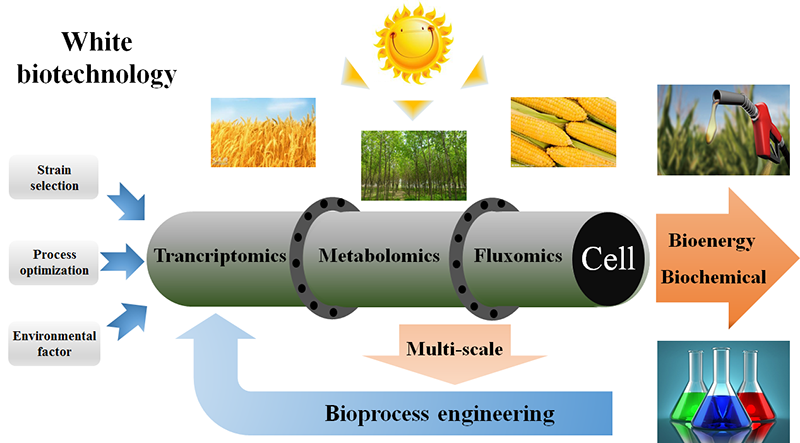 White biotechnology

Strain selection

Process optimization

Environmental factor

Trancriptomics

Metabolomics

Fluxomics

Cell

Bioenergy

Biochemical

Multi-scale

Bioprocess engineering